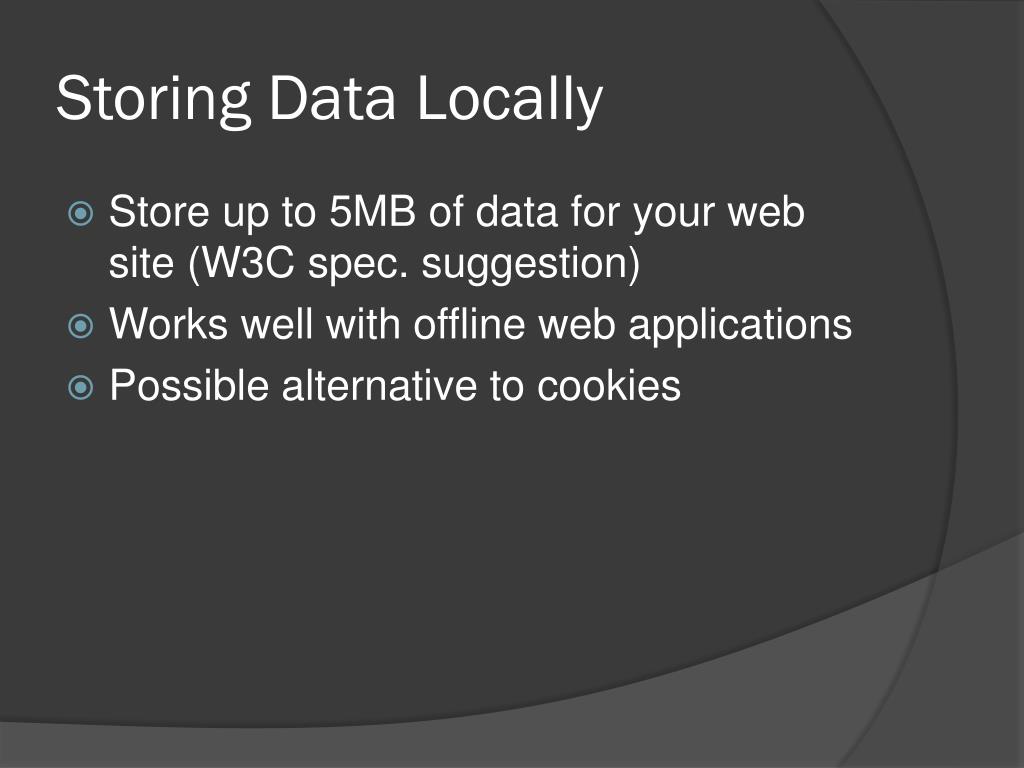 Storing Data Locally

Store up to 5MB of data for your web site (W3C spec. suggestion)

Works well with offline web applications

Possible alternative to cookies